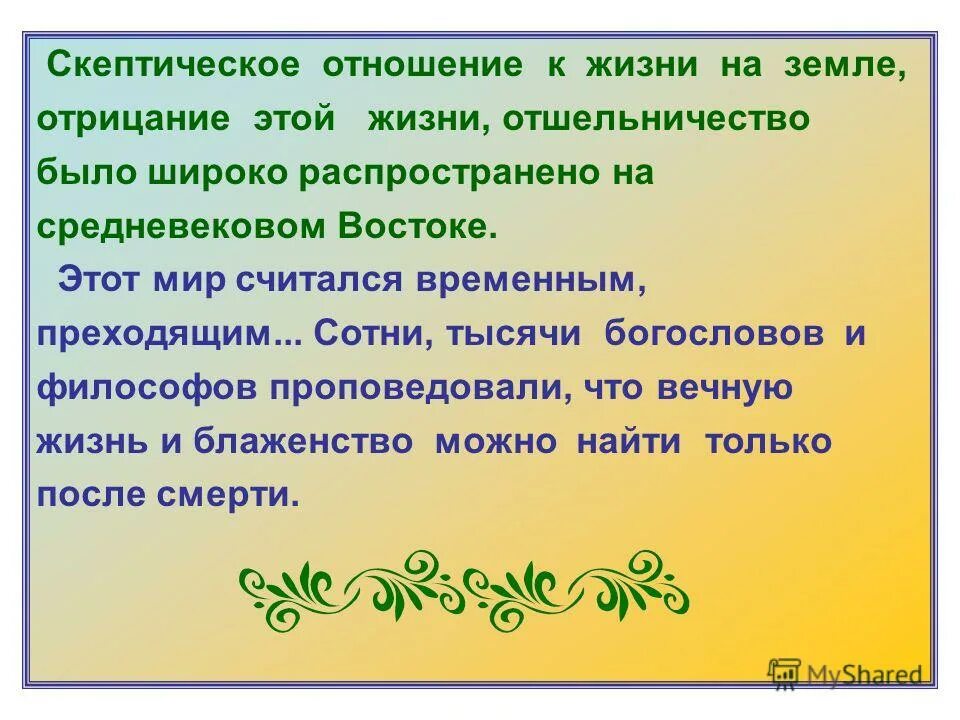 Скептическое отношение к жизни на земле, отрицание этой жизни, отшельничество было широко распространено на средневековом Востоке.

Этот мир считался временным, преходящим... Сотни, тысячи богословов и философов проповедовали, что вечную жизнь и блаженство можно найти только после смерти.

MyShared